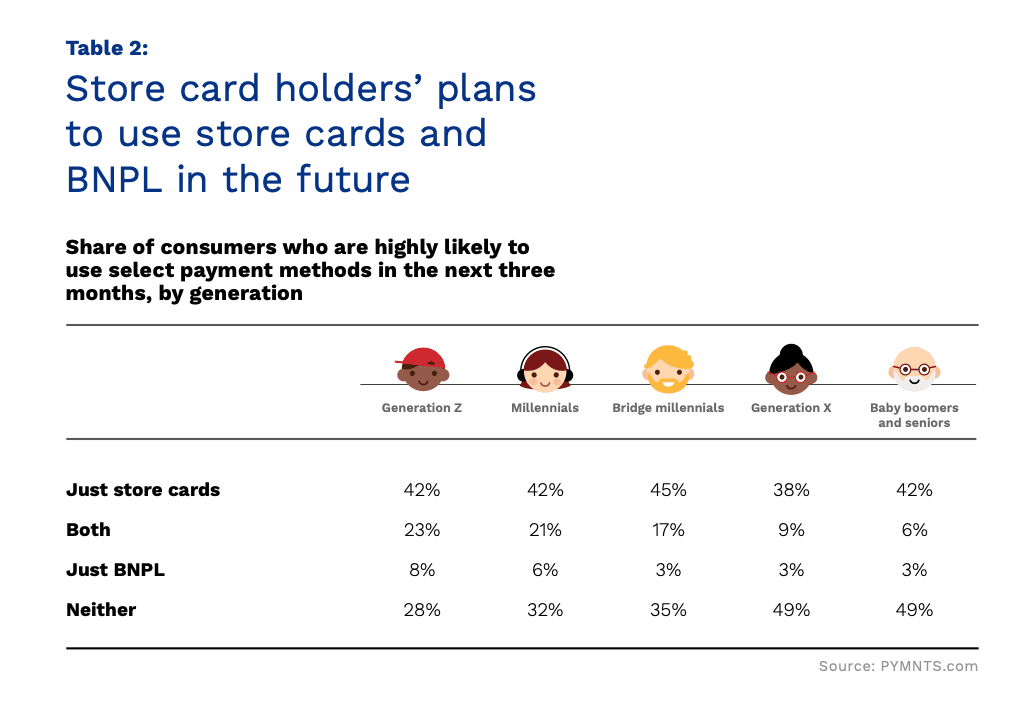 Table 2:

Store card holders' plans to use store cards and BNPL in the future

Share of consumers who are highly likely to use select payment methods in the next three months, by generation

| | Generation Z | Millennials | Bridge millennials | Generation X | Baby boomers and seniors |
|---|---|---|---|---|---|
| Just store cards | 42% | 42% | 45% | 38% | 42% |
| Both | 23% | 21% | 17% | 9% | 6% |
| Just BNPL | 8% | 6% | 3% | 3% | 3% |
| Neither | 28% | 32% | 35% | 49% | 49% |

Source: PYMNTS.com